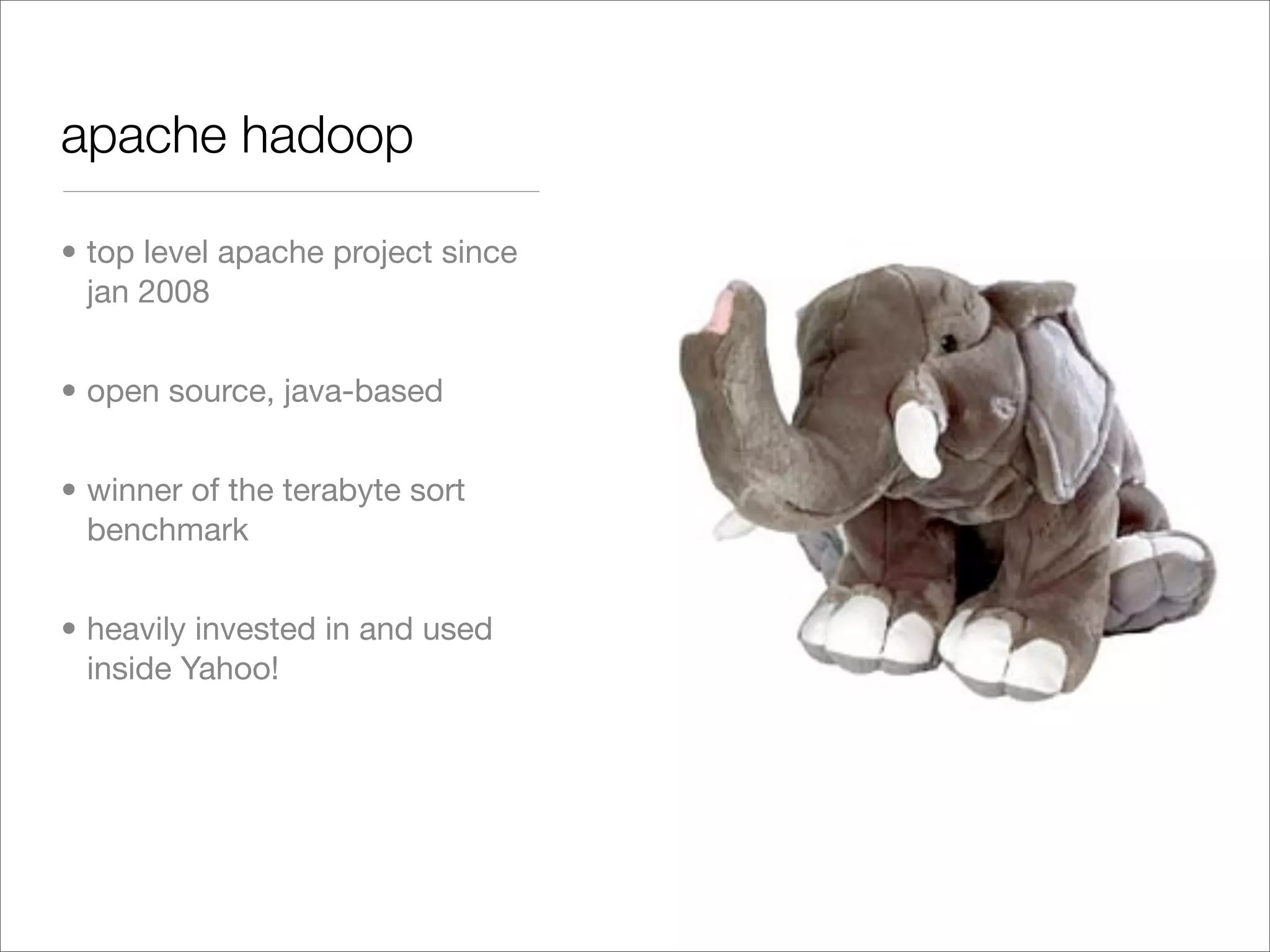 apache hadoop

• top level apache project since jan 2008

• open source, java-based

• winner of the terabyte sort benchmark

• heavily invested in and used inside Yahoo!